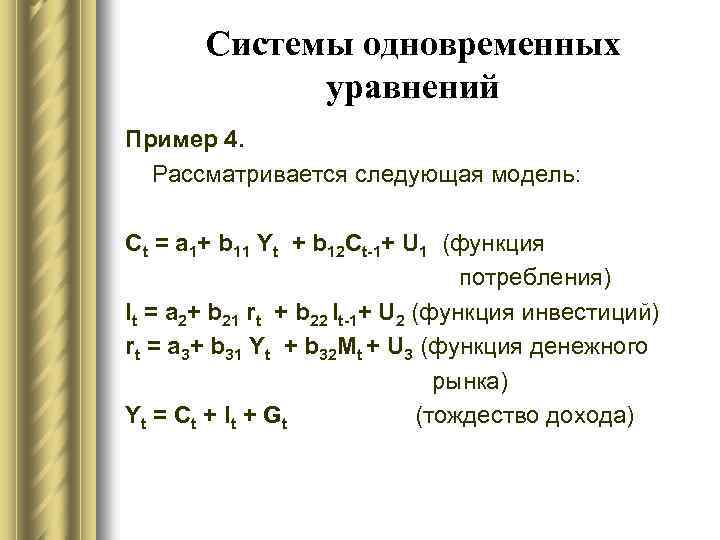 Системы одновременных уравнений

Пример 4.

Рассматривается следующая модель:

$C_t = a_1 + b_{11} Y_t + b_{12}C_{t-1} + U_1$ (функция потребления)

$I_t = a_2 + b_{21} r_t + b_{22} I_{t-1} + U_2$ (функция инвестиций)

$r_t = a_3 + b_{31} Y_t + b_{32}M_t + U_3$ (функция денежного рынка)

$Y_t = C_t + I_t + G_t$ (тождество дохода)